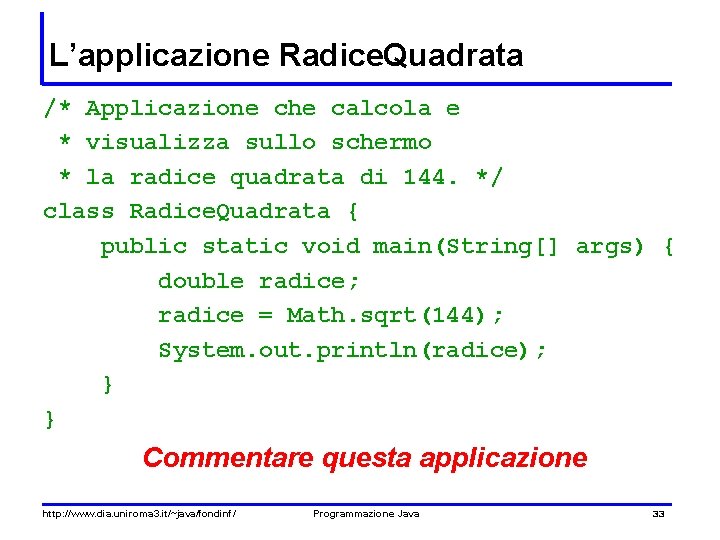 L’applicazione RadiceQuadrata

/* Applicazione che calcola e
 * visualizza sullo schermo
 * la radice quadrata di 144. */
class RadiceQuadrata {
    public static void main(String[] args) {
        double radice;
        radice = Math.sqrt(144);
        System.out.println(radice);
    }
}

Commentare questa applicazione

http://www.dia.uniroma3.it/~java/fondinf/ Programmazione Java 33